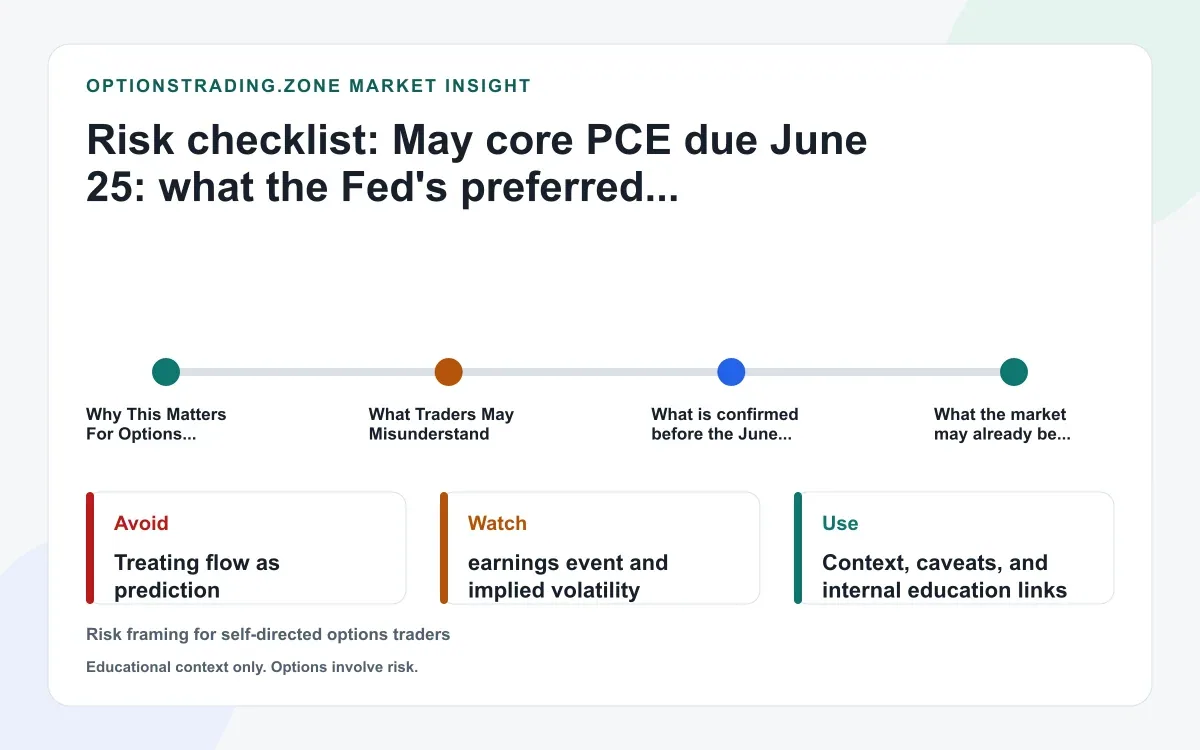 OPTIONSTRADING.ZONE MARKET INSIGHT

Risk checklist: May core PCE due June 25: what the Fed's preferred...

Why This Matters For Options...

What Traders May Misunderstand

What is confirmed before the June...

What the market may already be...

Avoid

Treating flow as prediction

Watch

earnings event and implied volatility

Use

Context, caveats, and internal education links

Risk framing for self-directed options traders

Educational context only. Options involve risk.